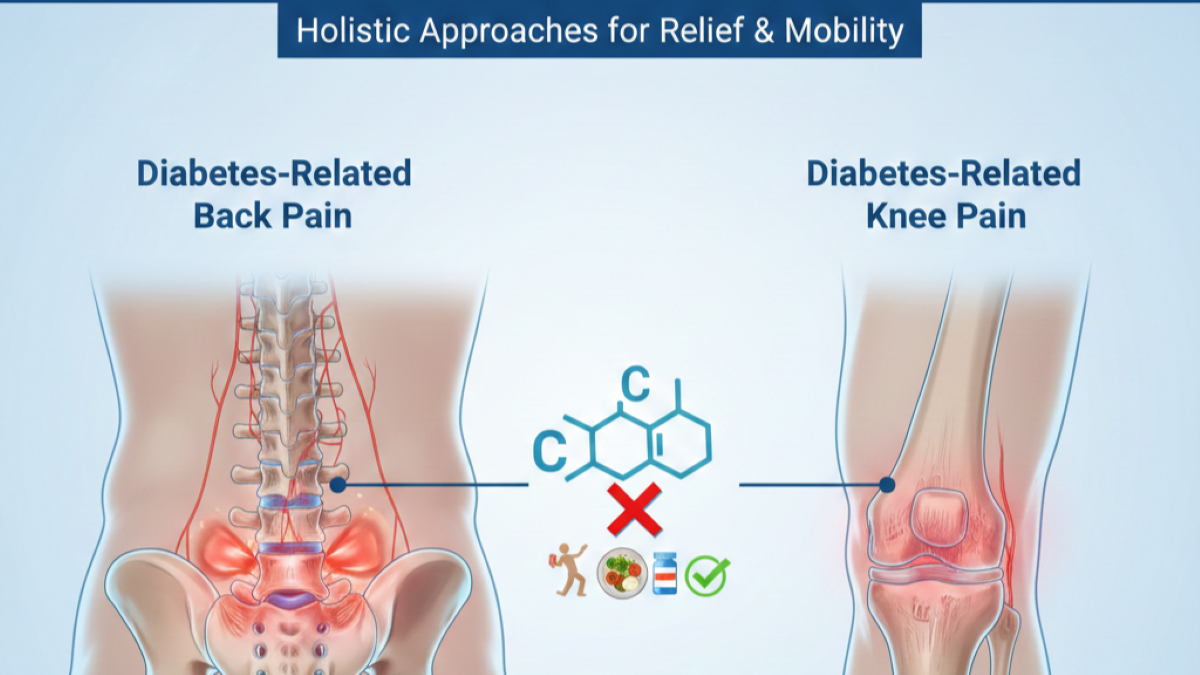 Holistic Approaches for Relief & Mobility

Diabetes-Related Back Pain

Diabetes-Related Knee Pain

C

C